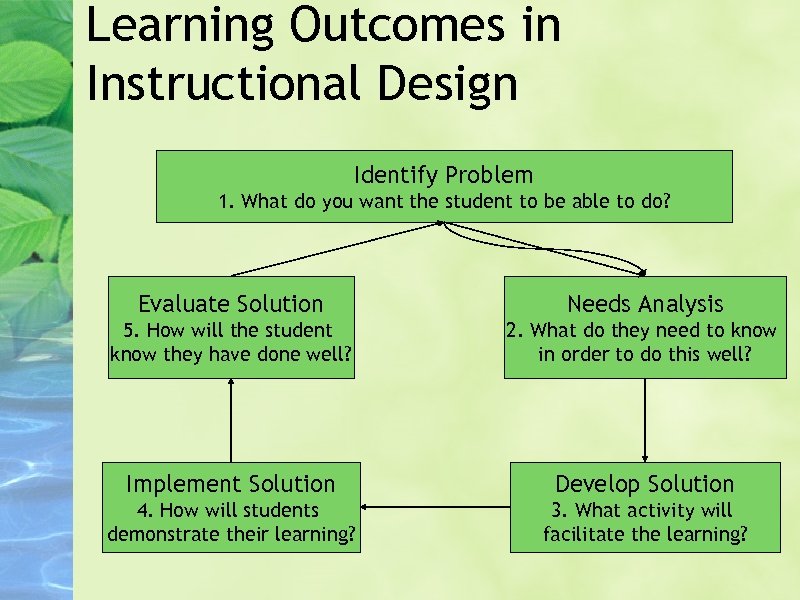 Learning Outcomes in Instructional Design

Identify Problem
1. What do you want the student to be able to do?

Needs Analysis
2. What do they need to know in order to do this well?

Develop Solution
3. What activity will facilitate the learning?

Implement Solution
4. How will students demonstrate their learning?

Evaluate Solution
5. How will the student know they have done well?